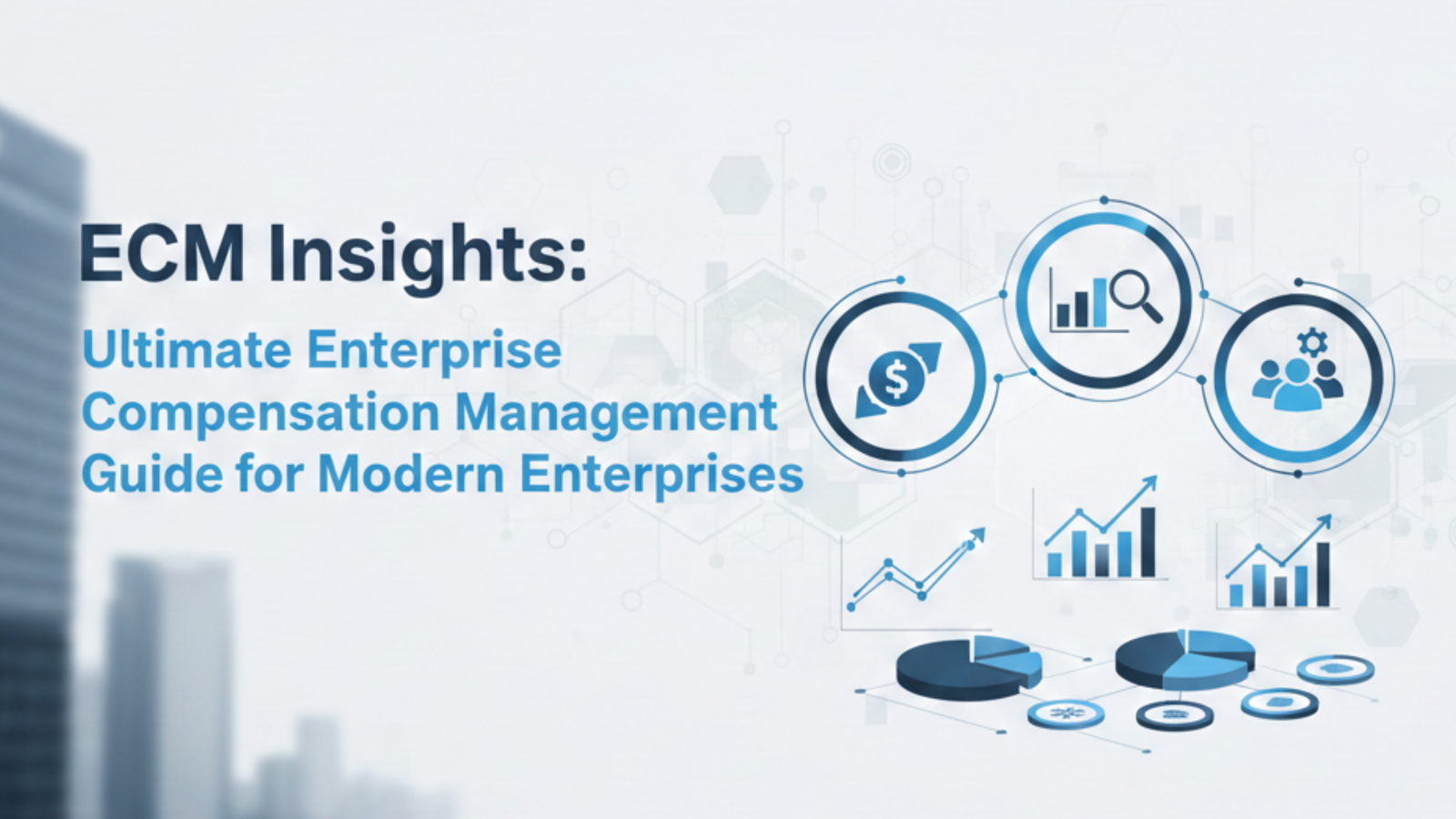 ECM Insights:

Ultimate Enterprise Compensation Management Guide for Modern Enterprises

$